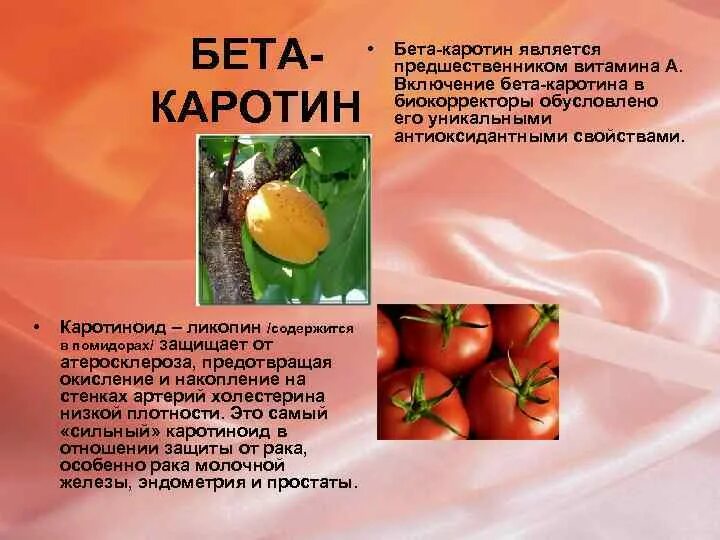 БЕТА-КАРОТИН

• Бета-каротин является предшественником витамина А. Включение бета-каротина в биокорректоры обусловлено его уникальными антиоксидантными свойствами.

• Каротиноид – ликопин /содержится в помидорах/ защищает от атеросклероза, предотвращая окисление и накопление на стенках артерий холестерина низкой плотности. Это самый «сильный» каротиноид в отношении защиты от рака, особенно рака молочной железы, эндометрия и простаты.